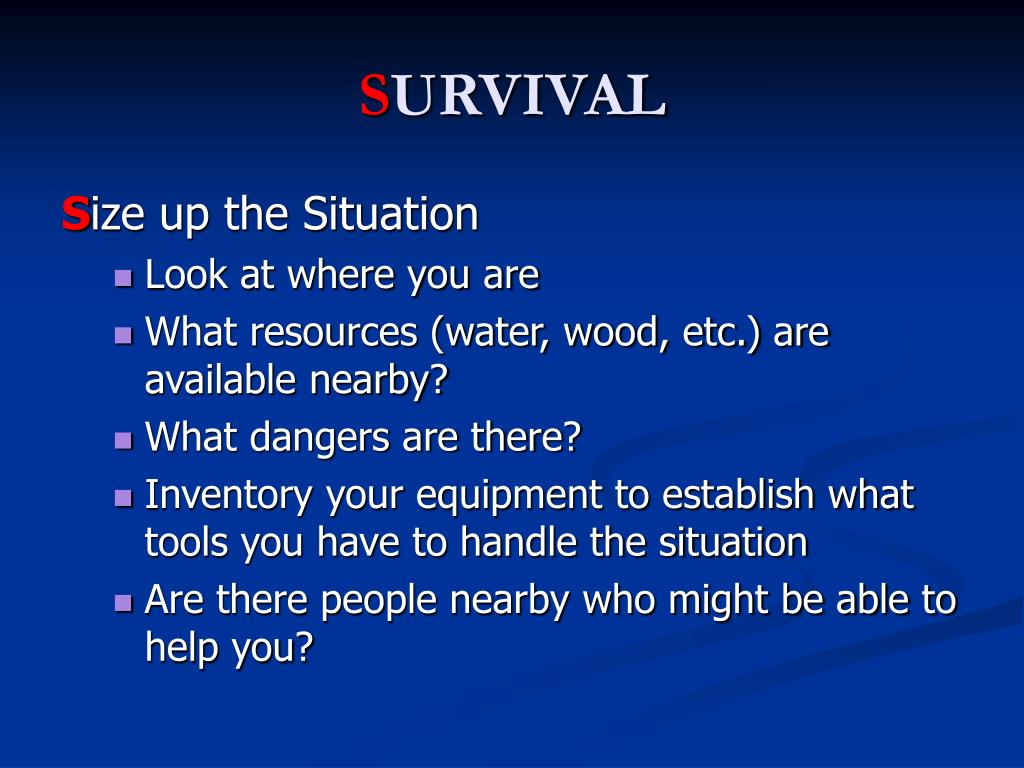 SURVIVAL

Size up the Situation

- Look at where you are
- What resources (water, wood, etc.) are available nearby?
- What dangers are there?
- Inventory your equipment to establish what tools you have to handle the situation
- Are there people nearby who might be able to help you?